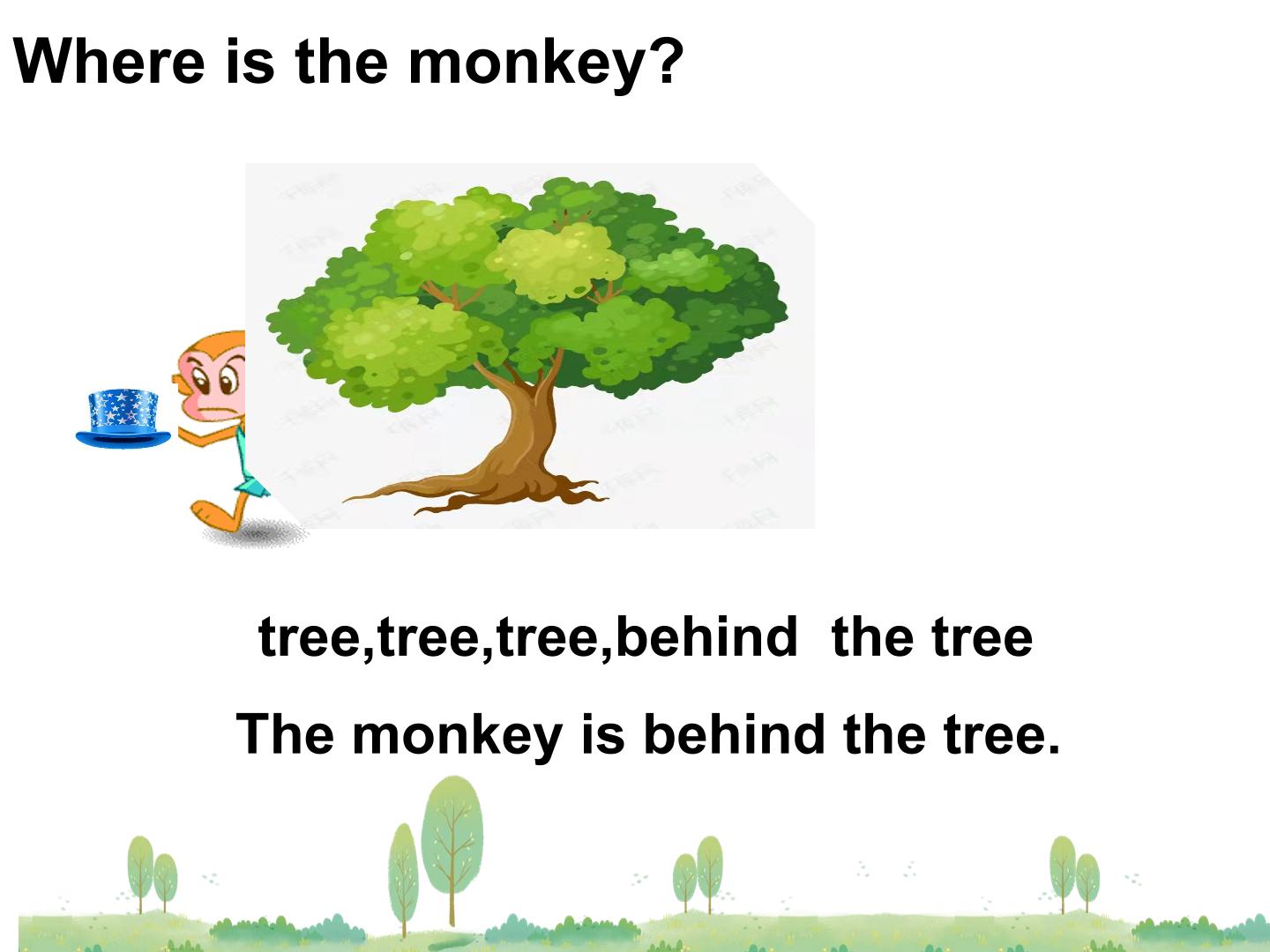 Where is the monkey?

tree,tree,tree,behind the tree

The monkey is behind the tree.